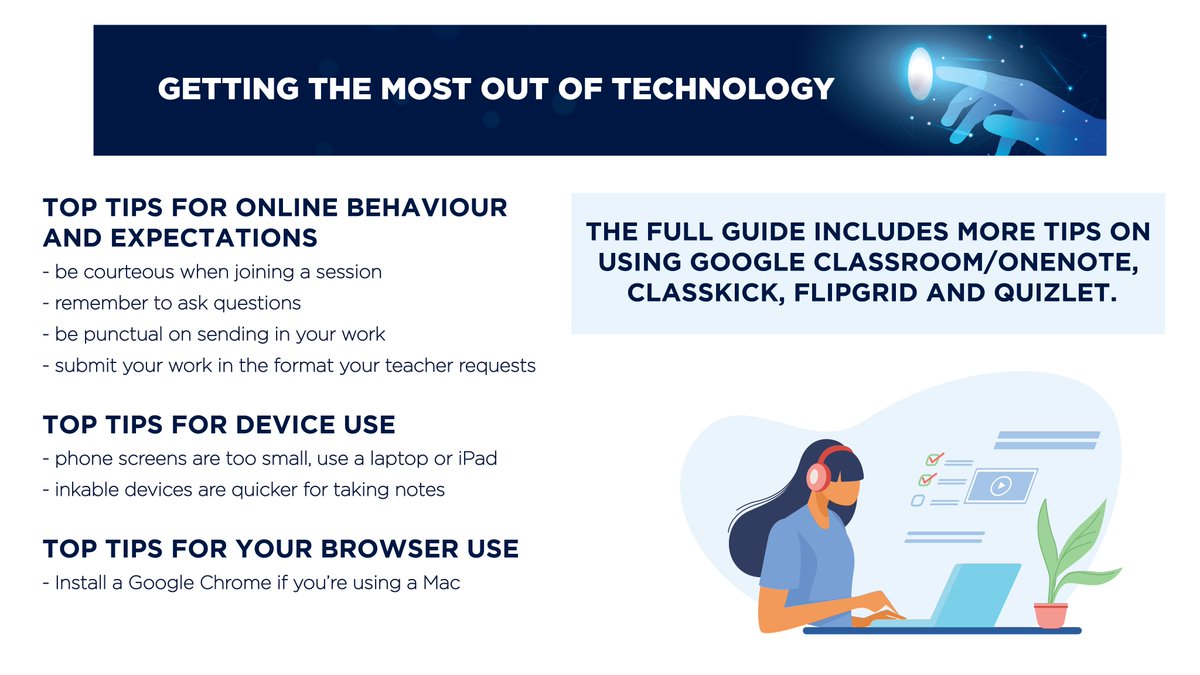 GETTING THE MOST OUT OF TECHNOLOGY

TOP TIPS FOR ONLINE BEHAVIOUR AND EXPECTATIONS
- be courteous when joining a session
- remember to ask questions
- be punctual on sending in your work
- submit your work in the format your teacher requests

TOP TIPS FOR DEVICE USE
- phone screens are too small, use a laptop or iPad
- inkable devices are quicker for taking notes

TOP TIPS FOR YOUR BROWSER USE
- Install a Google Chrome if you're using a Mac

THE FULL GUIDE INCLUDES MORE TIPS ON USING GOOGLE CLASSROOM/ONENOTE, CLASSKICK, FLIPGRID AND QUIZLET.